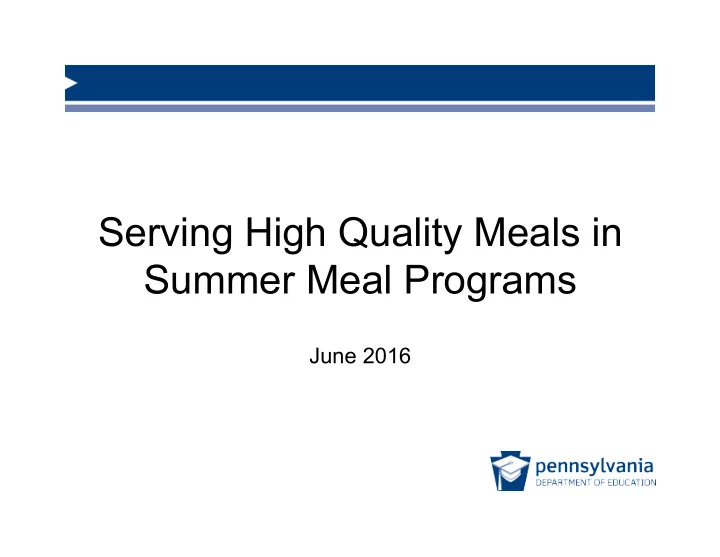 Serving High Quality Meals in Summer Meal Programs

June 2016

pennsylvania
DEPARTMENT OF EDUCATION